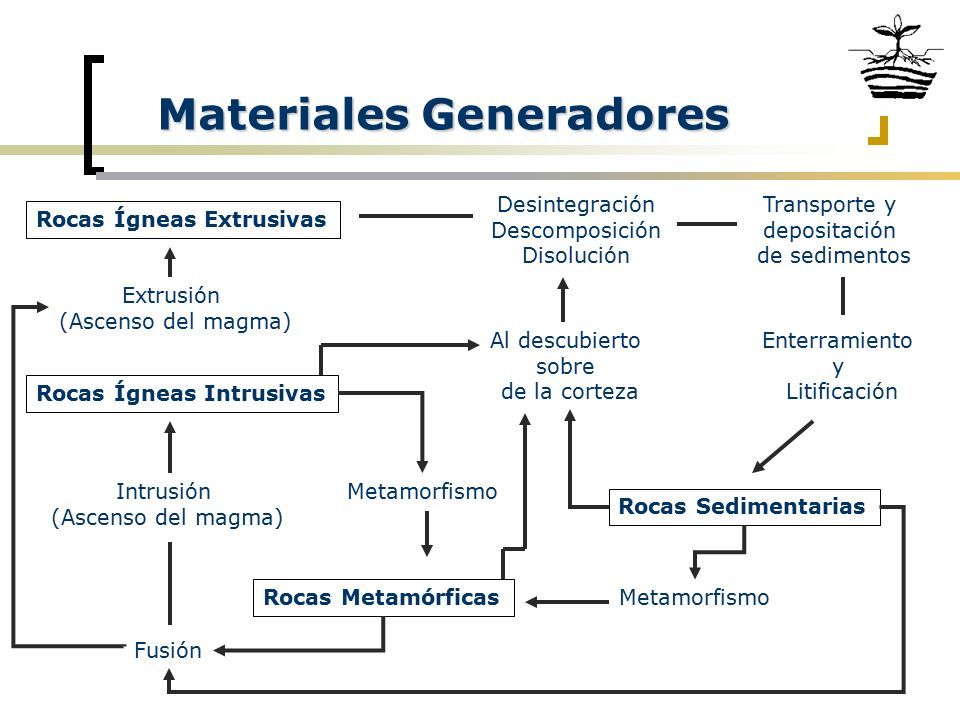 Materiales Generadores

Rocas Ígneas Extrusivas

Desintegración
Descomposición
Disolución

Transporte y
depositación
de sedimentos

Extrusión
(Ascenso del magma)

Al descubierto
sobre
de la corteza

Enterramiento
y
Litificación

Rocas Ígneas Intrusivas

Intrusión
(Ascenso del magma)

Metamorfismo

Rocas Sedimentarias

Rocas Metamórficas

Metamorfismo

Fusión